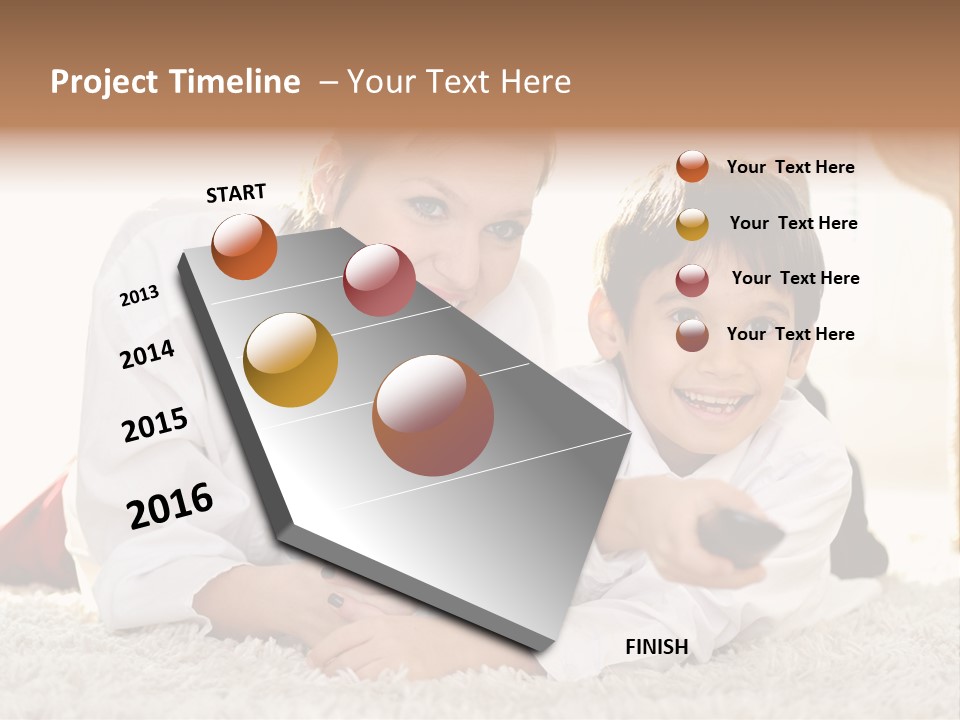 Project Timeline – Your Text Here

START

2013

2014

2015

2016

FINISH

Your Text Here

Your Text Here

Your Text Here

Your Text Here